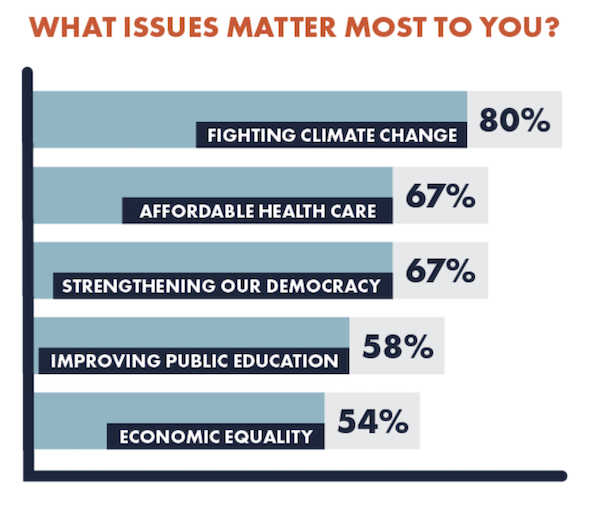 WHAT ISSUES MATTER MOST TO YOU?

FIGHTING CLIMATE CHANGE 80%

AFFORDABLE HEALTH CARE 67%

STRENGTHENING OUR DEMOCRACY 67%

IMPROVING PUBLIC EDUCATION 58%

ECONOMIC EQUALITY 54%